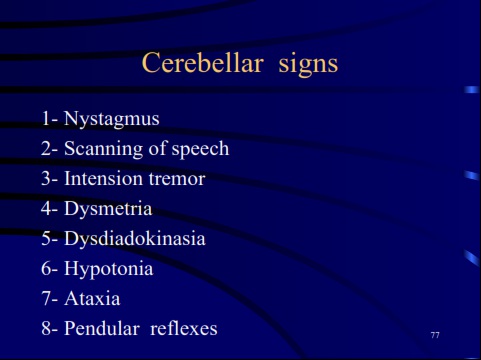 Cerebellar signs

1- Nystagmus
2- Scanning of speech
3- Intension tremor
4- Dysmetria
5- Dysdiadokinasia
6- Hypotonia
7- Ataxia
8- Pendular reflexes

77